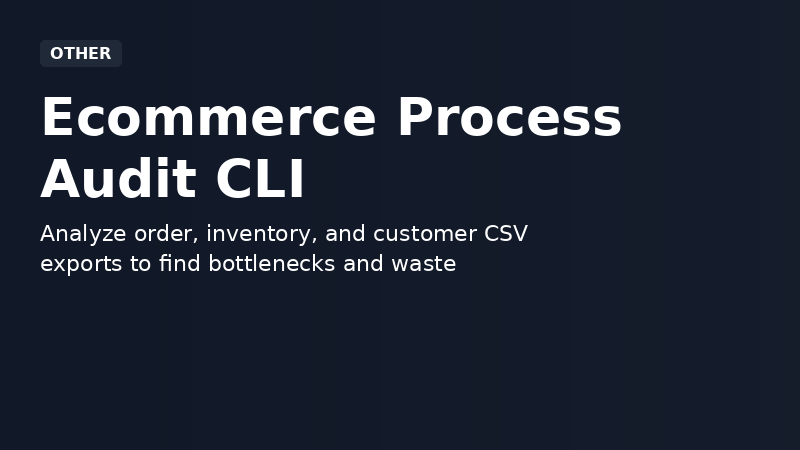 OTHER

Ecommerce Process Audit CLI

Analyze order, inventory, and customer CSV exports to find bottlenecks and waste